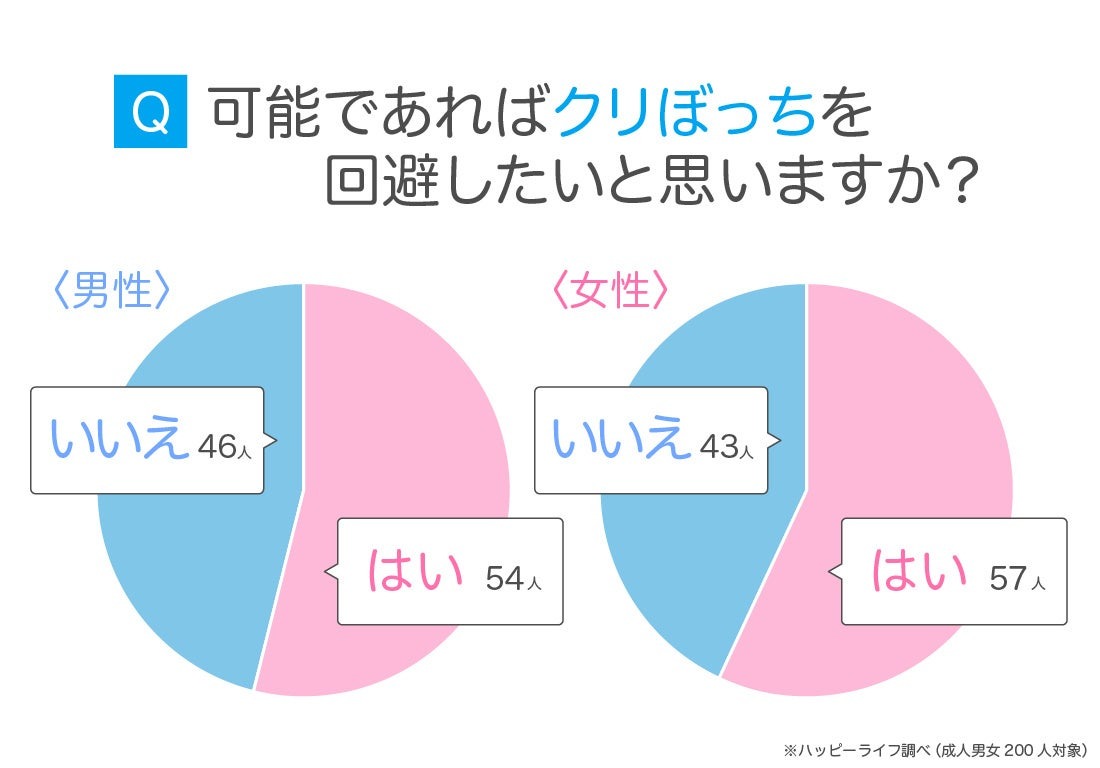 Q 可能であればクリぼっちを回避したいと思いますか？

〈男性〉

いいえ 46人

はい 54人

〈女性〉

いいえ 43人

はい 57人

※ハッピーライフ調べ（成人男女 200 人対象）